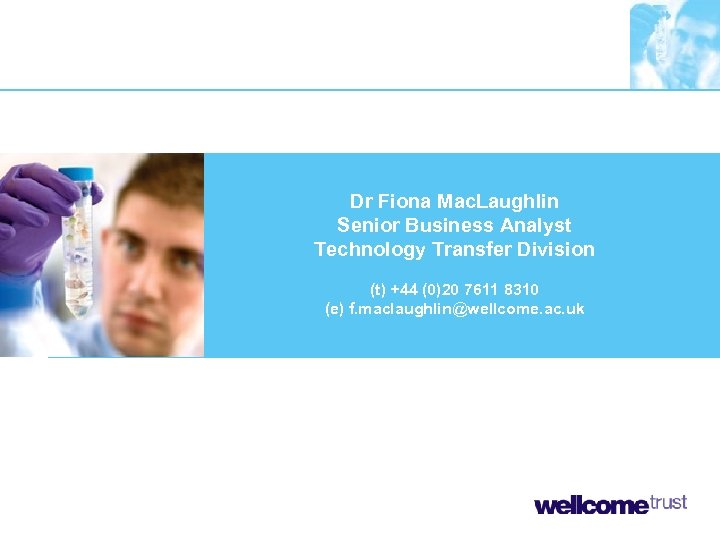 Dr Fiona MacLaughlin
Senior Business Analyst
Technology Transfer Division

(t) +44 (0)20 7611 8310
(e) f.maclaughlin@wellcome.ac.uk

wellcome trust